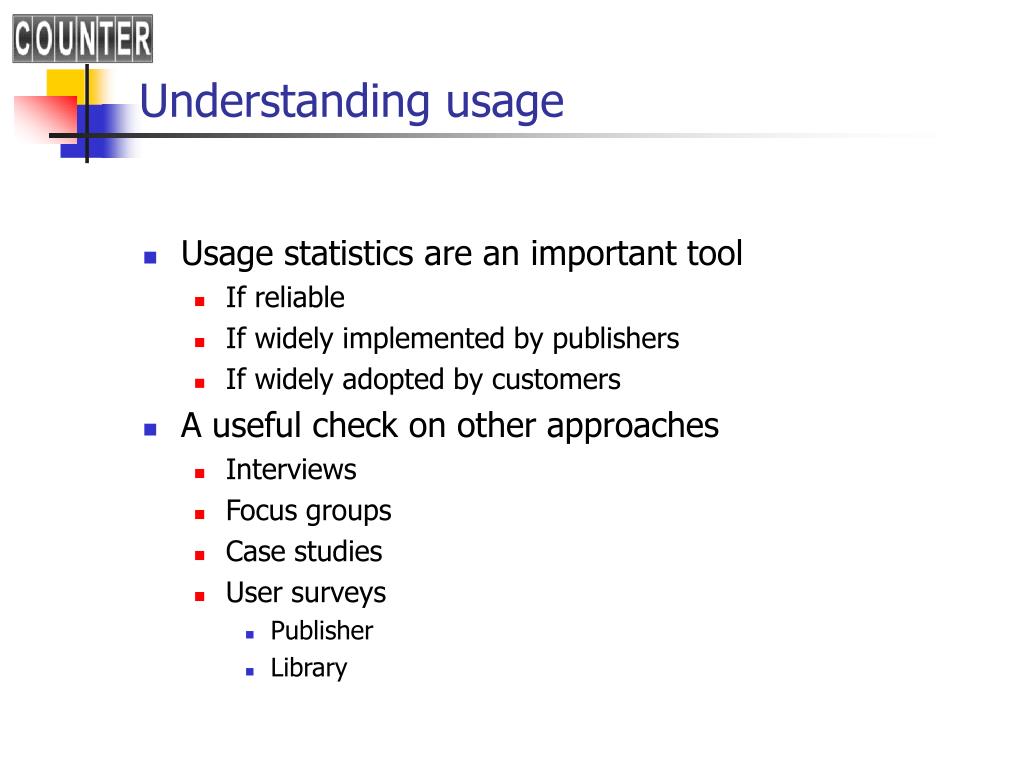 COUNTER

Understanding usage

- Usage statistics are an important tool
  - If reliable
  - If widely implemented by publishers
  - If widely adopted by customers
- A useful check on other approaches
  - Interviews
  - Focus groups
  - Case studies
  - User surveys
    - Publisher
    - Library